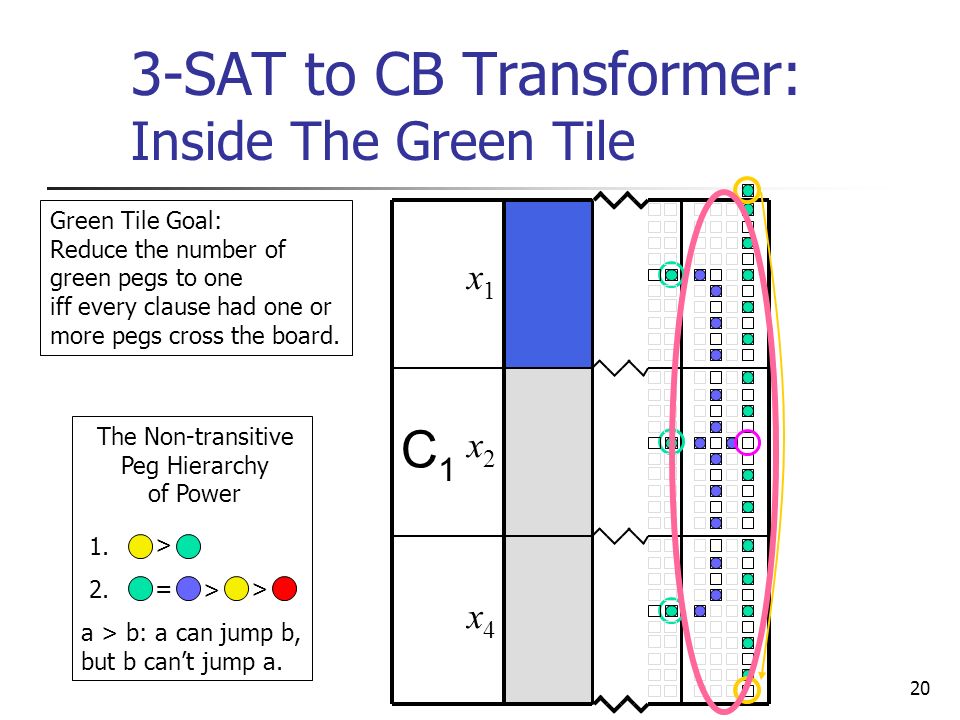 3-SAT to CB Transformer:
Inside The Green Tile

Green Tile Goal:
Reduce the number of green pegs to one iff every clause had one or more pegs cross the board.

The Non-transitive Peg Hierarchy of Power

1. >
2. = > >

a > b: a can jump b, but b can't jump a.

$x_1$

$C_1$ $x_2$

$x_4$

20